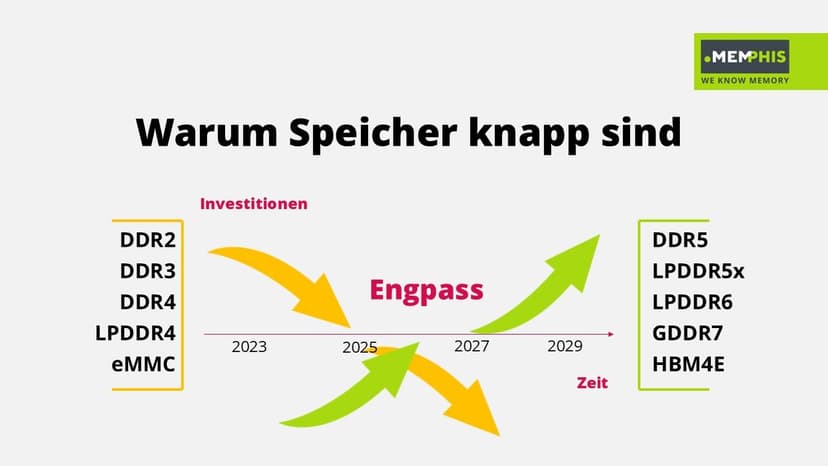 .MEMPHIS
WE KNOW MEMORY

Warum Speicher knapp sind

Investitionen

DDR2
DDR3
DDR4
LPDDR4
eMMC

Engpass

2023
2025
2027
2029

Zeit

DDR5
LPDDR5x
LPDDR6
GDDR7
HBM4E